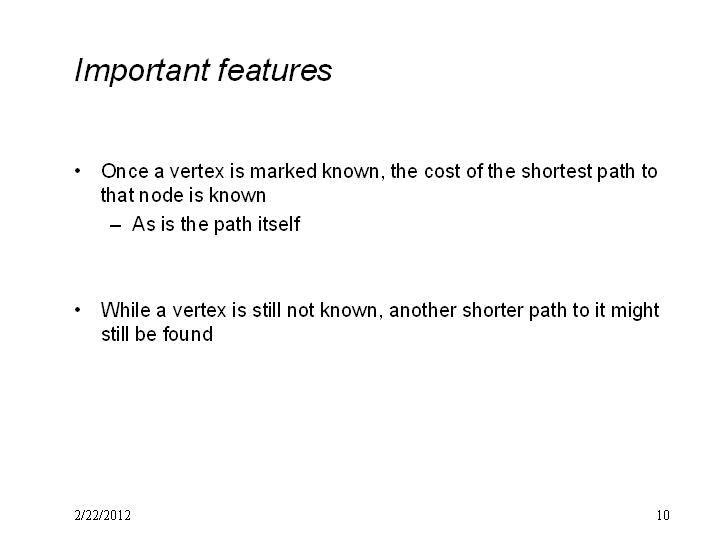 Important features

• Once a vertex is marked known, the cost of the shortest path to that node is known
– As is the path itself

• While a vertex is still not known, another shorter path to it might still be found

2/22/2012

10